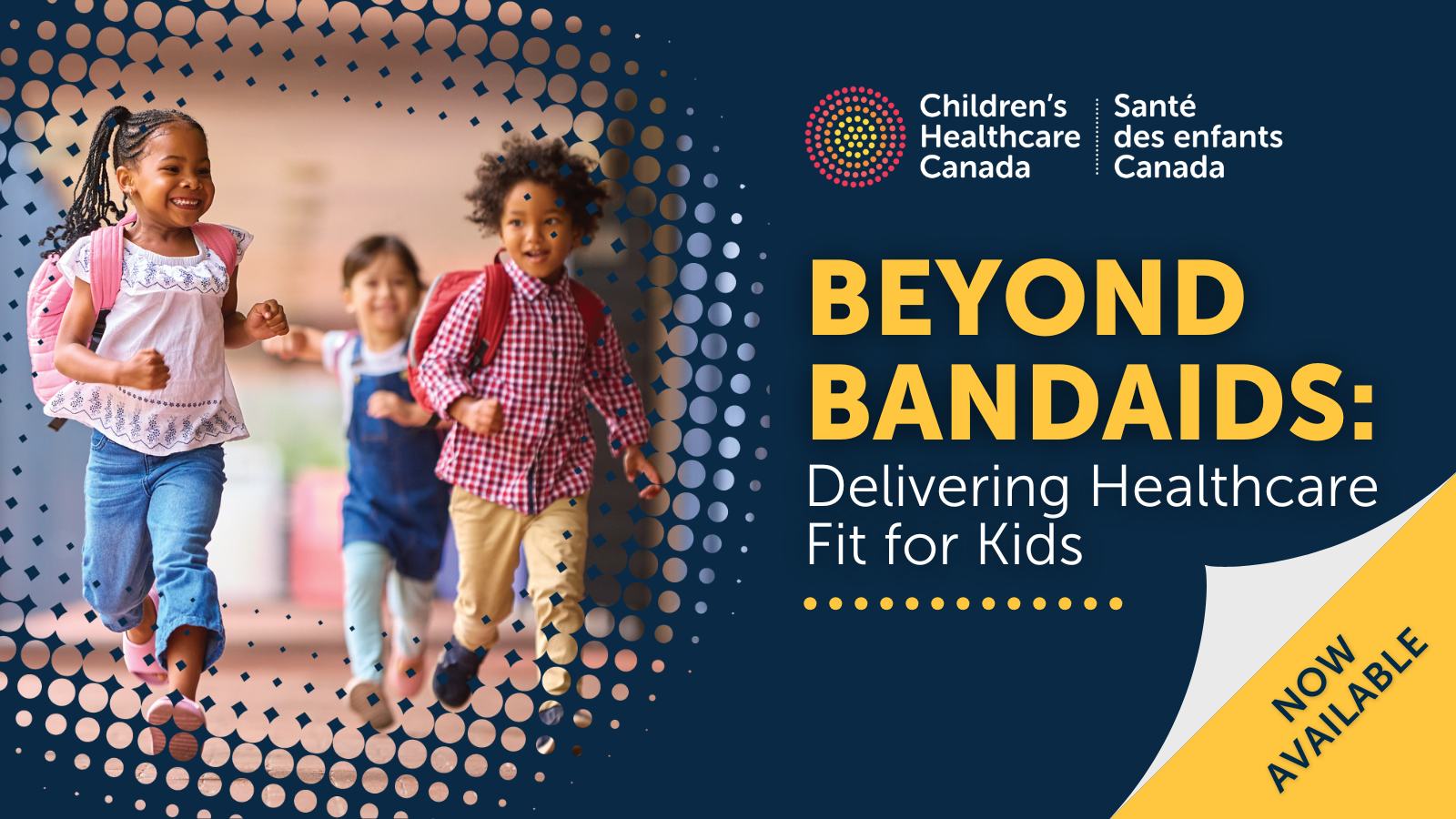 Children's Healthcare Canada

Santé des enfants Canada

BEYOND BANDAIDS:

Delivering Healthcare Fit for Kids

NOW AVAILABLE